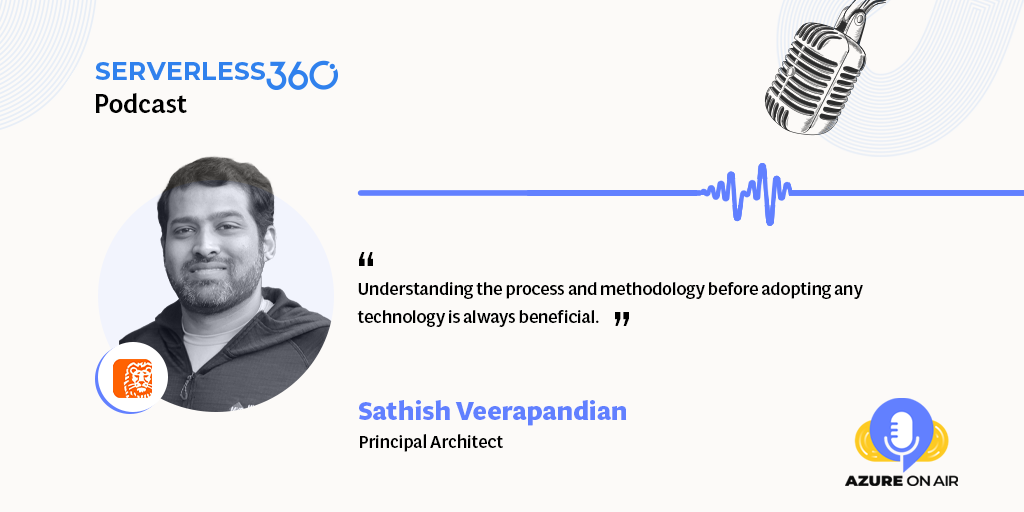 SERVERLESS360
Podcast

“
Understanding the process and methodology before adopting any technology is always beneficial. ”

Sathish Veerapandian
Principal Architect

AZURE ON AIR